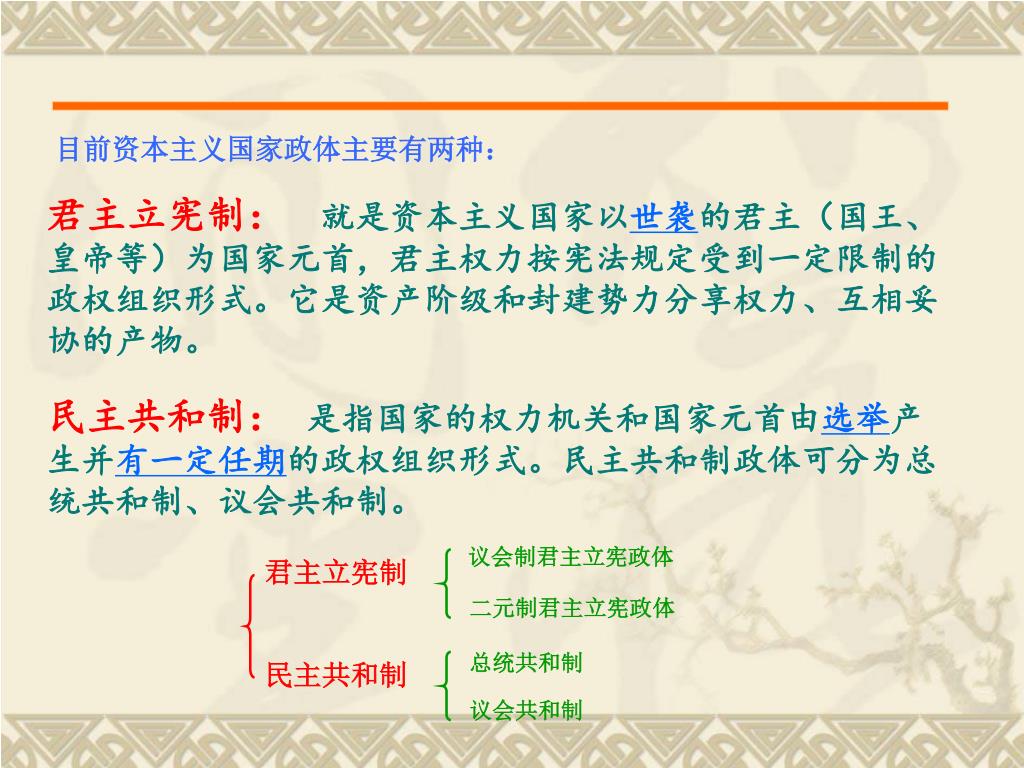 目前资本主义国家政体主要有两种：

君主立宪制： 就是资本主义国家以世袭的君主（国王、皇帝等）为国家元首，君主权力按宪法规定受到一定限制的政权组织形式。它是资产阶级和封建势力分享权力、互相妥协的产物。

民主共和制： 是指国家的权力机关和国家元首由选举产生并有一定任期的政权组织形式。民主共和制政体可分为总统共和制、议会共和制。

君主立宪制
议会制君主立宪政体
二元制君主立宪政体

民主共和制
总统共和制
议会共和制